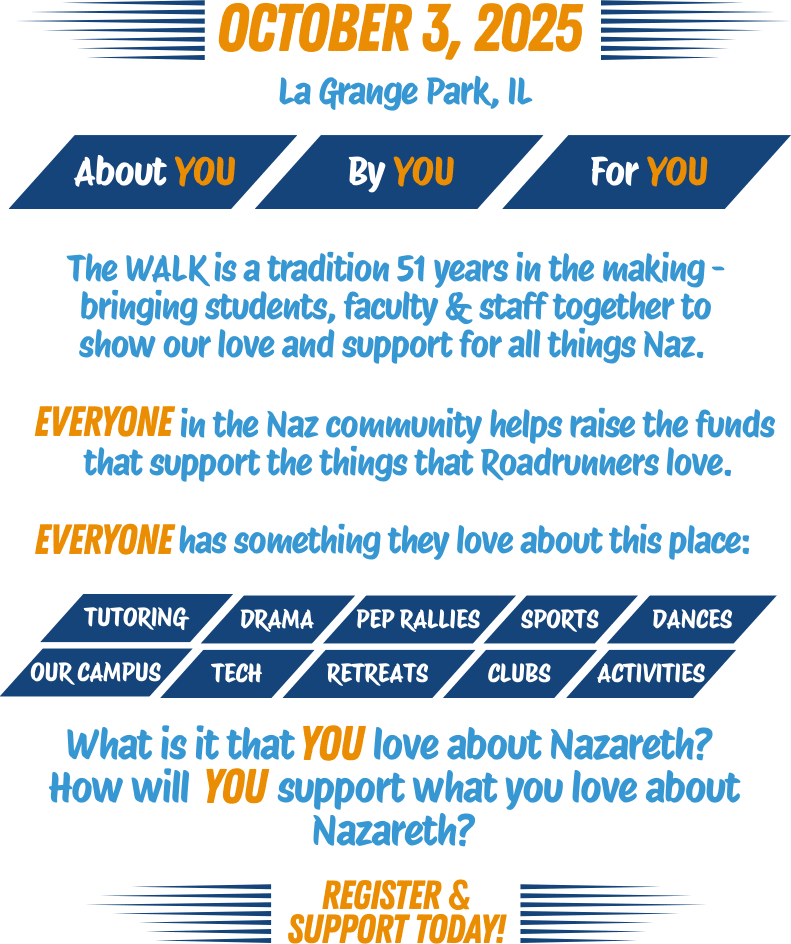 OCTOBER 3, 2025

La Grange Park, IL

About YOU

By YOU

For YOU

The WALK is a tradition 51 years in the making - bringing students, faculty & staff together to show our love and support for all things Naz.

EVERYONE in the Naz community helps raise the funds that support the things that Roadrunners love.

EVERYONE has something they love about this place:

TUTORING

DRAMA

PEP RALLIES

SPORTS

DANCES

OUR CAMPUS

TECH

RETREATS

CLUBS

ACTIVITIES

What is it that YOU love about Nazareth? How will YOU support what you love about Nazareth?

REGISTER & SUPPORT TODAY!